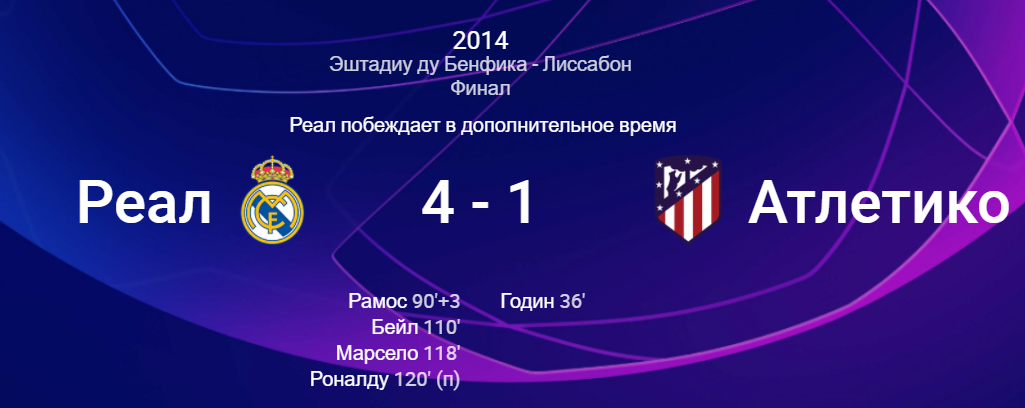 2014
Эштадиу ду Бенфика - Лиссабон
Финал

Реал побеждает в дополнительное время

Реал 4 - 1 Атлетико

Рамос 90'+3
Бейл 110'
Марсело 118'
Роналду 120' (п)

Годин 36'